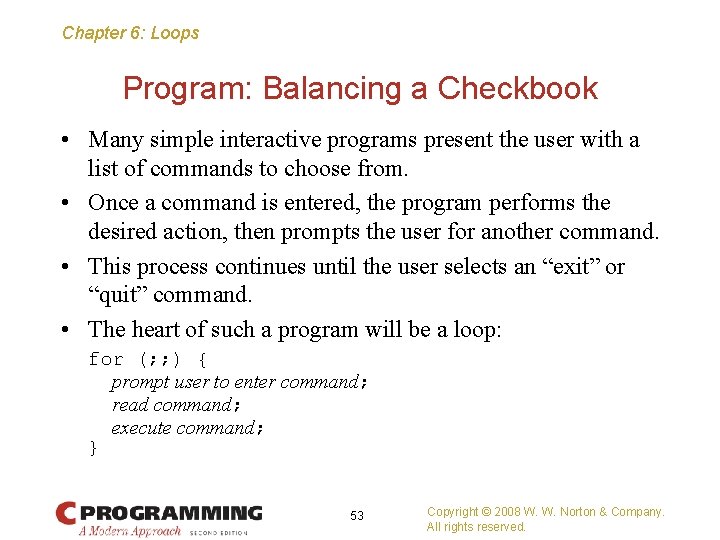 Chapter 6: Loops

Program: Balancing a Checkbook

• Many simple interactive programs present the user with a list of commands to choose from.

• Once a command is entered, the program performs the desired action, then prompts the user for another command.

• This process continues until the user selects an “exit” or “quit” command.

• The heart of such a program will be a loop:

for (;;) {
 prompt user to enter command;
 read command;
 execute command;
}

C PROGRAMMING
A Modern Approach SECOND EDITION

53

Copyright © 2008 W. W. Norton & Company. All rights reserved.